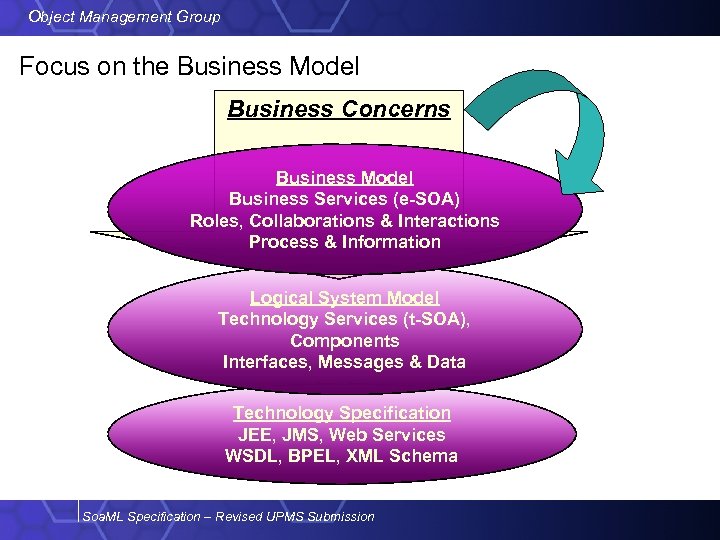 Object Management Group

Focus on the Business Model

Business Concerns

Business Model
Business Services (e-SOA)
Roles, Collaborations & Interactions
Process & Information

Logical System Model
Technology Services (t-SOA),
Components
Interfaces, Messages & Data

Technology Specification
JEE, JMS, Web Services
WSDL, BPEL, XML Schema

SoaML Specification – Revised UPMS Submission